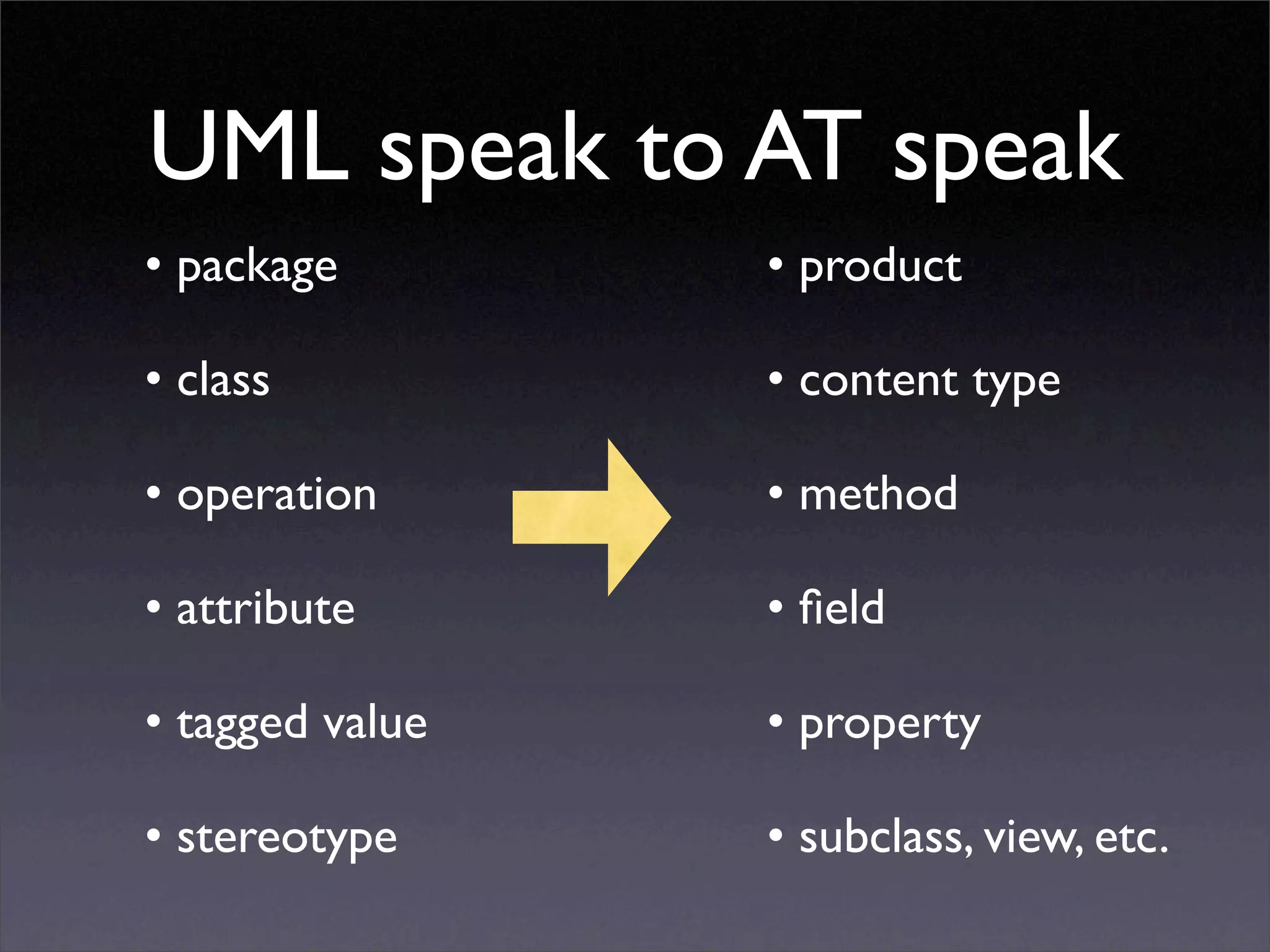 UML speak to AT speak

• package
• class
• operation
• attribute
• tagged value
• stereotype

• product
• content type
• method
• field
• property
• subclass, view, etc.